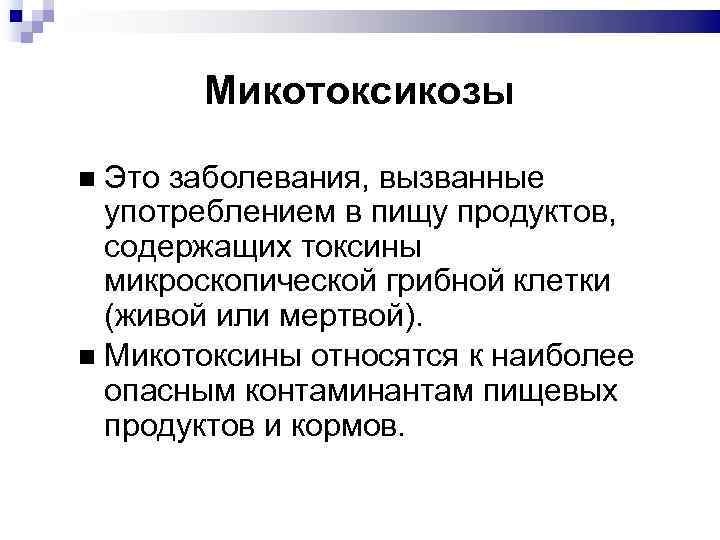 Микотоксикозы

■ Это заболевания, вызванные употреблением в пищу продуктов, содержащих токсины микроскопической грибной клетки (живой или мертвой).

■ Микотоксины относятся к наиболее опасным контаминантам пищевых продуктов и кормов.